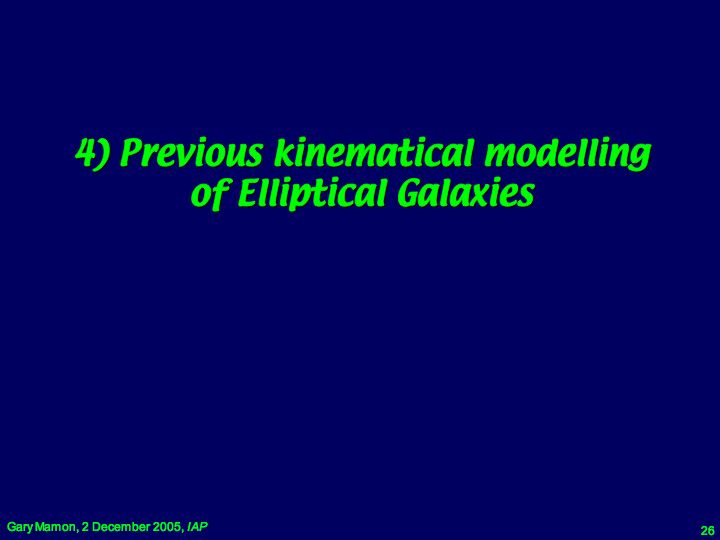 4) Previous kinematical modelling of Elliptical Galaxies

Gary Mamon, 2 December 2005, IAP

26